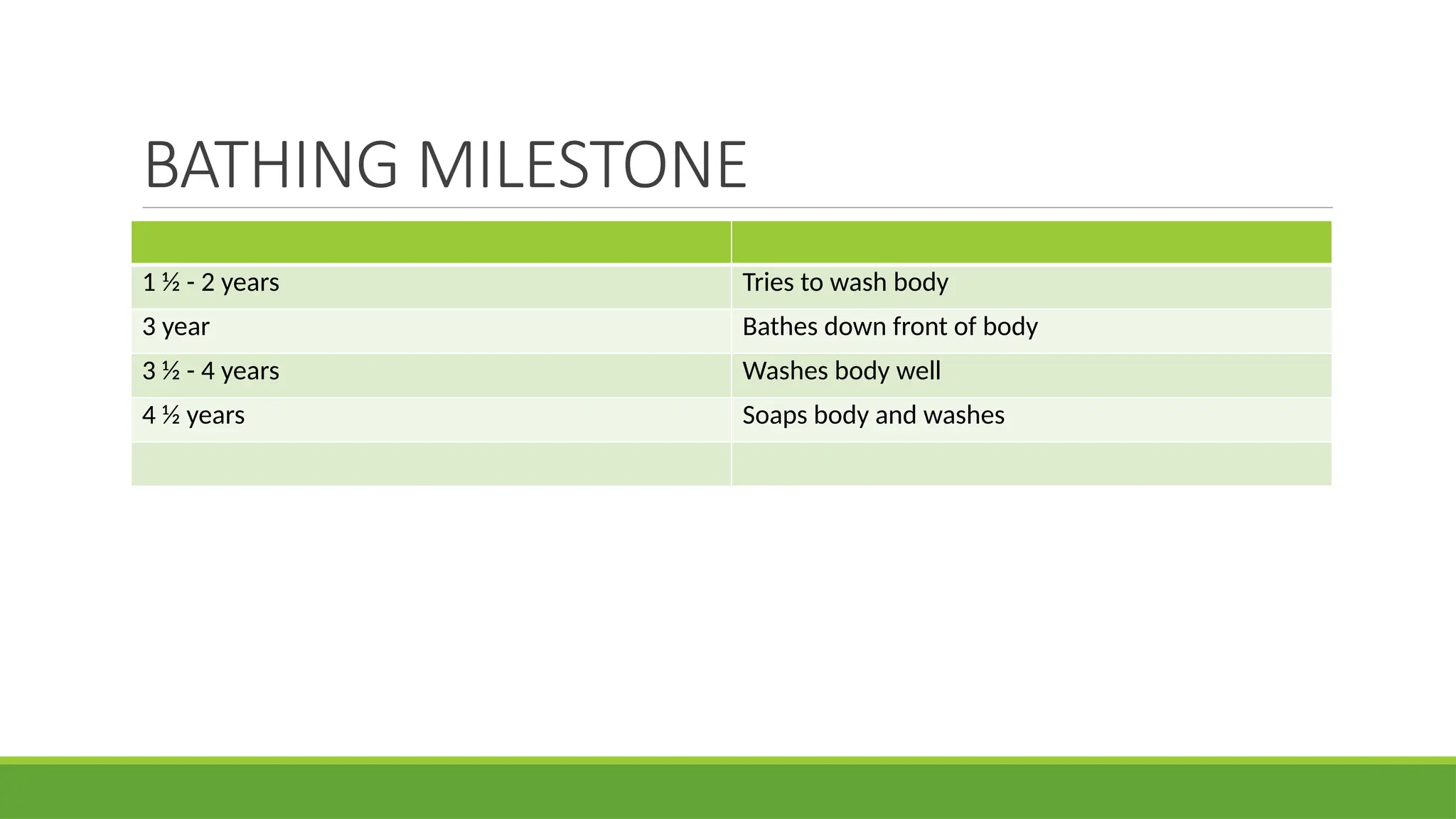 BATHING MILESTONE

| | |
|---|---|
| 1 ½ - 2 years | Tries to wash body |
| 3 year | Bathes down front of body |
| 3 ½ - 4 years | Washes body well |
| 4 ½ years | Soaps body and washes |
| | |